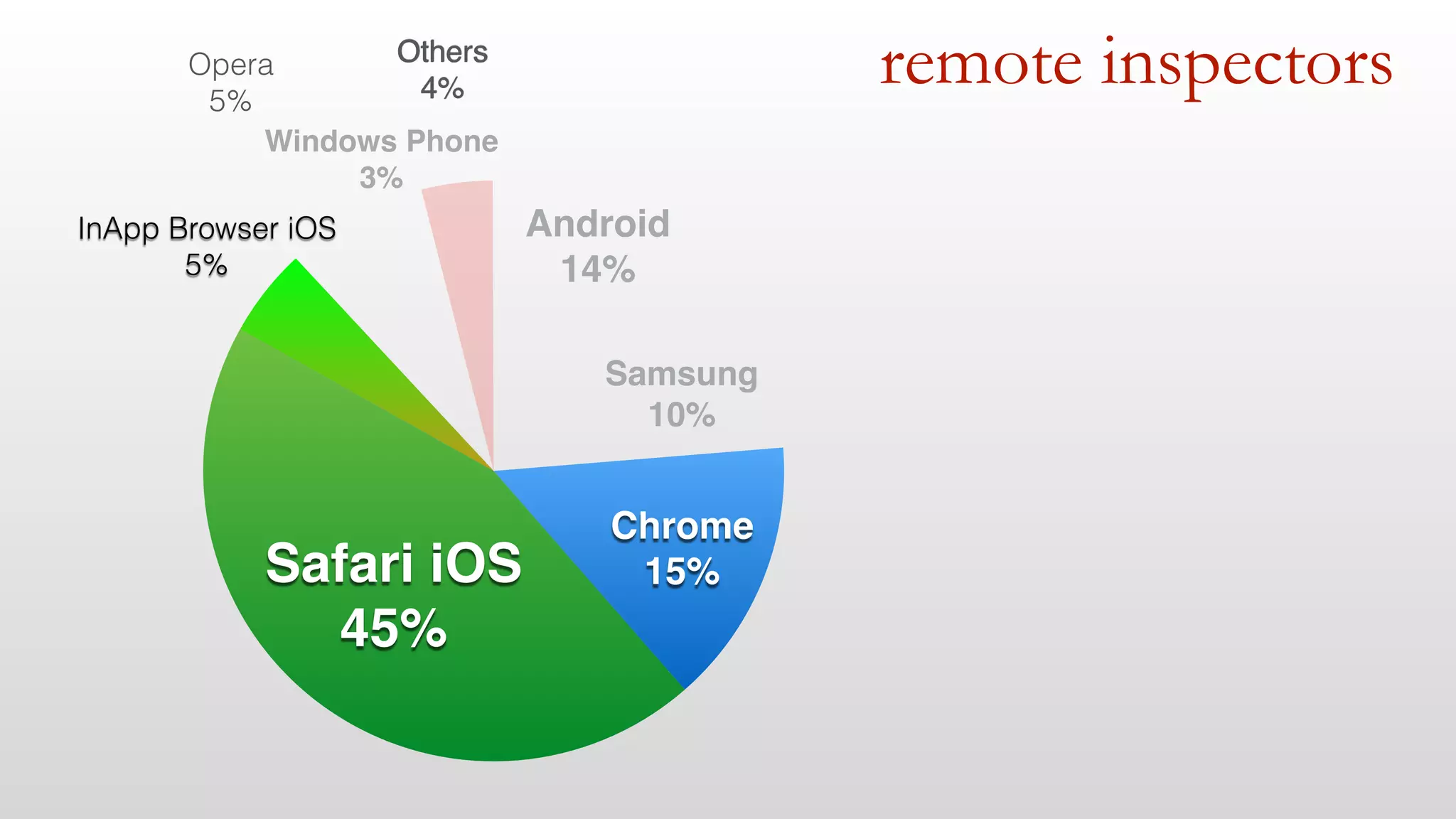 remote inspectors

Opera
5%

Others
4%

Windows Phone
3%

InApp Browser iOS
5%

Android
14%

Samsung
10%

Chrome
15%

Safari iOS
45%